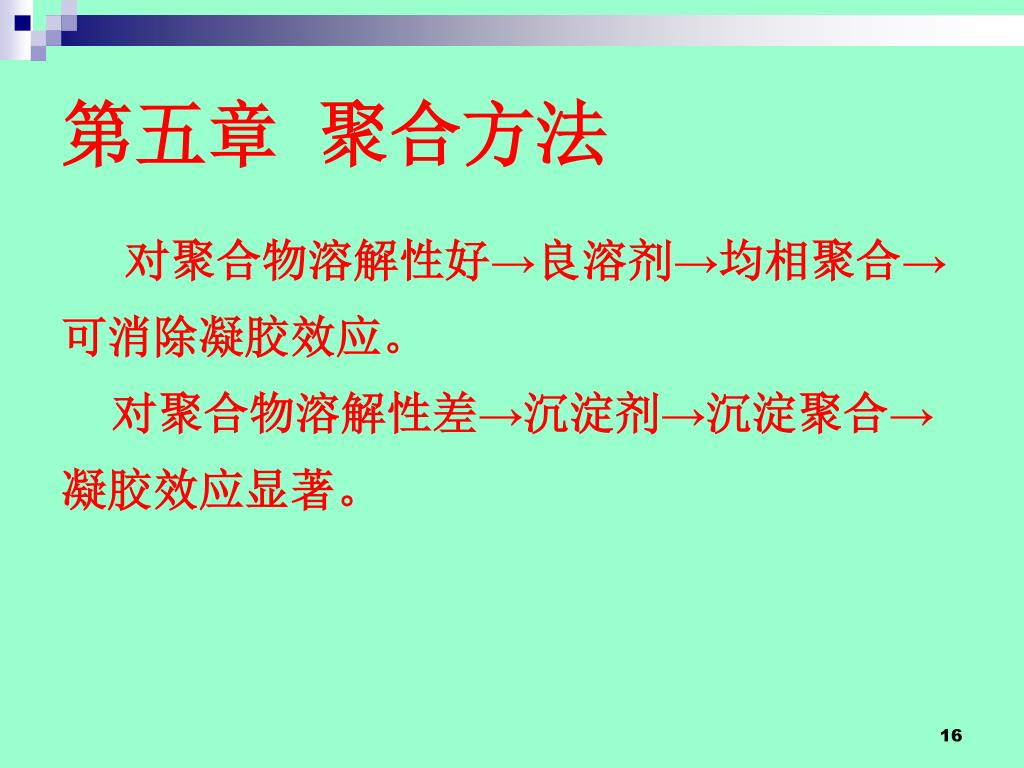 第五章 聚合方法

对聚合物溶解性好→良溶剂→均相聚合→可消除凝胶效应。

对聚合物溶解性差→沉淀剂→沉淀聚合→凝胶效应显著。

16